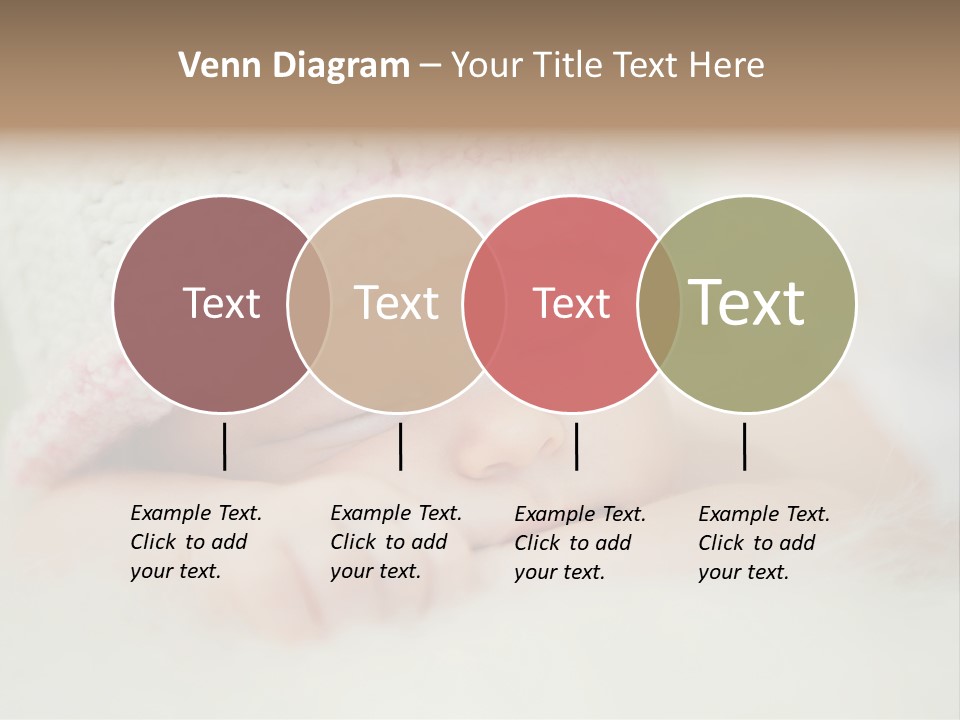 Venn Diagram – Your Title Text Here

Text

Text

Text

Text

Example Text. Click to add your text.

Example Text. Click to add your text.

Example Text. Click to add your text.

Example Text. Click to add your text.